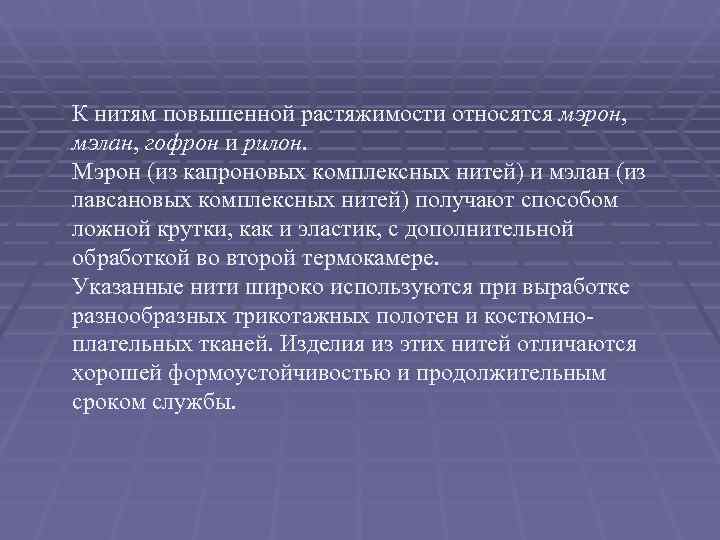 К нитям повышенной растяжимости относятся мэрон, мэлан, гофрон и рилон.
Мэрон (из капроновых комплексных нитей) и мэлан (из лавсановых комплексных нитей) получают способом ложной крутки, как и эластик, с дополнительной обработкой во второй термокамере.
Указанные нити широко используются при выработке разнообразных трикотажных полотен и костюмно-плательных тканей. Изделия из этих нитей отличаются хорошей формоустойчивостью и продолжительным сроком службы.